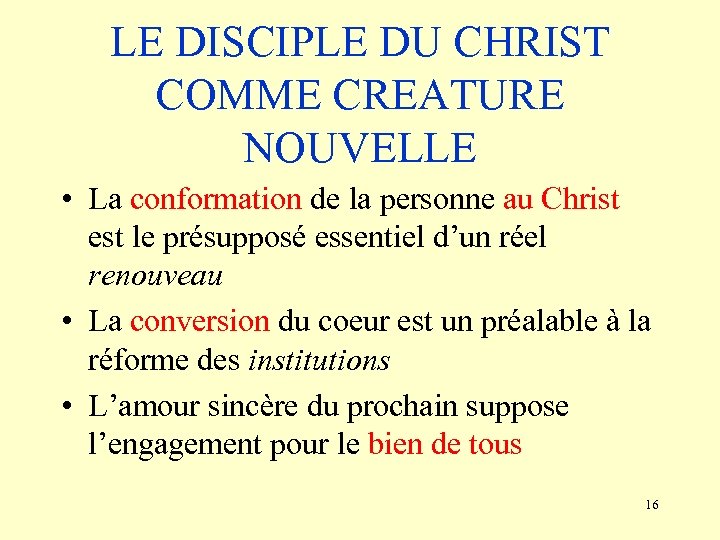 LE DISCIPLE DU CHRIST COMME CREATURE NOUVELLE

• La conformation de la personne au Christ est le présupposé essentiel d’un réel renouveau

• La conversion du coeur est un préalable à la réforme des institutions

• L’amour sincère du prochain suppose l’engagement pour le bien de tous

16